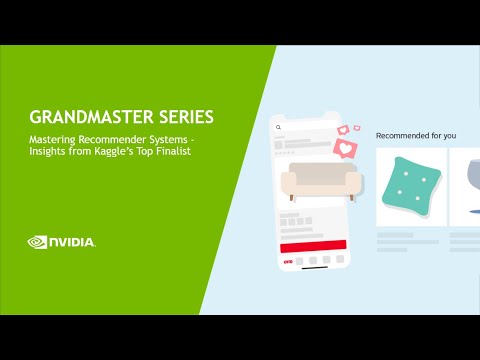 GRANDMASTER SERIES

Mastering Recommender Systems - Insights from Kaggle's Top Finalist

NVIDIA.

Recommended for you